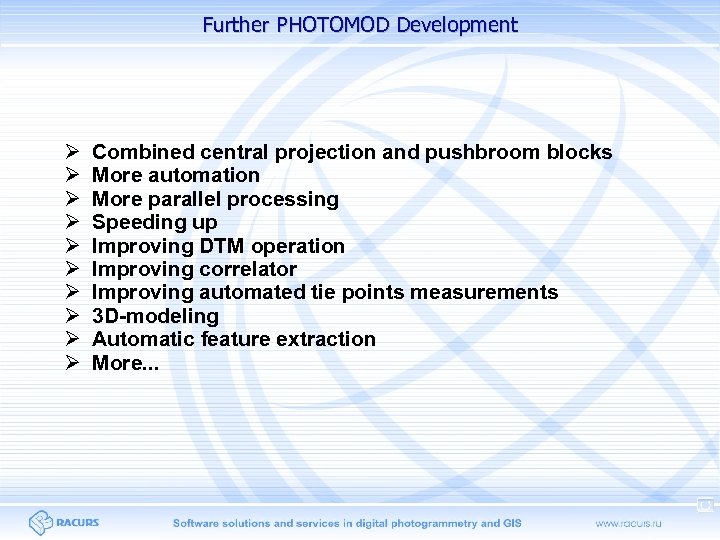 Further PHOTOMOD Development

➢ Combined central projection and pushbroom blocks
➢ More automation
➢ More parallel processing
➢ Speeding up
➢ Improving DTM operation
➢ Improving correlator
➢ Improving automated tie points measurements
➢ 3D-modeling
➢ Automatic feature extraction
➢ More...

RACURS

Software solutions and services in digital photogrammetry and GIS

www.racurs.ru